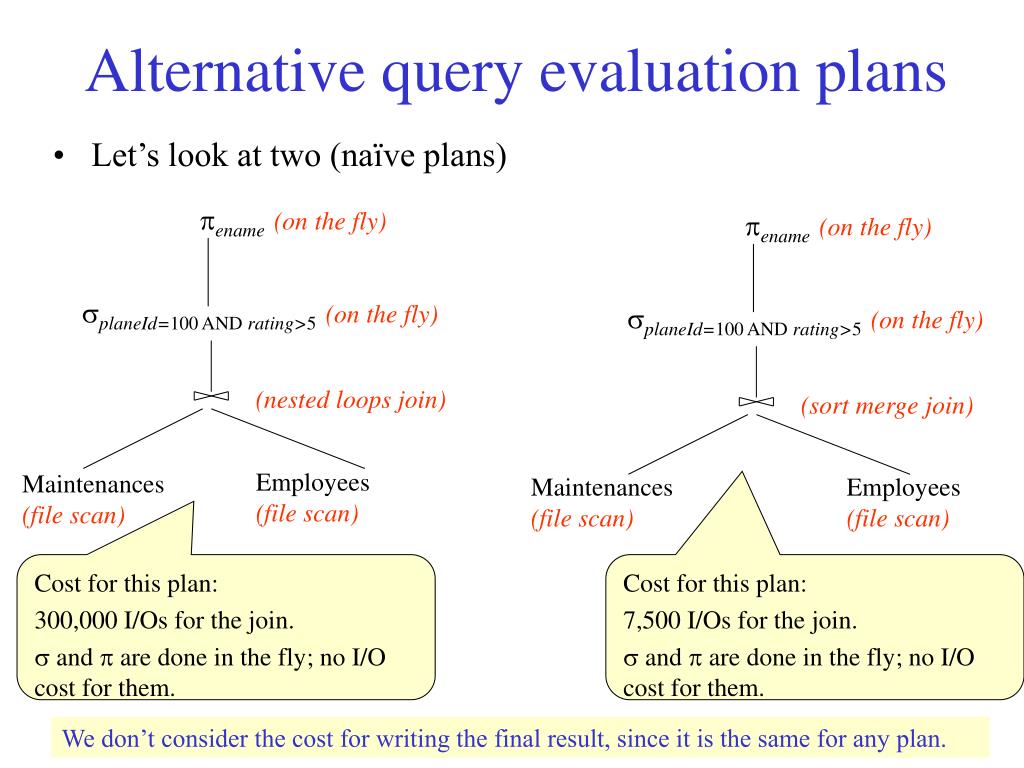 Alternative query evaluation plans

• Let's look at two (naïve plans)

$\pi_{ename}$ (on the fly)

$\sigma_{planeId=100 \text{ AND } rating>5}$ (on the fly)

$\bowtie$ (nested loops join)

Maintenances
(file scan)

Employees
(file scan)

Cost for this plan:
300,000 I/Os for the join.
$\sigma$ and $\pi$ are done in the fly; no I/O cost for them.

$\pi_{ename}$ (on the fly)

$\sigma_{planeId=100 \text{ AND } rating>5}$ (on the fly)

$\bowtie$ (sort merge join)

Maintenances
(file scan)

Employees
(file scan)

Cost for this plan:
7,500 I/Os for the join.
$\sigma$ and $\pi$ are done in the fly; no I/O cost for them.

We don't consider the cost for writing the final result, since it is the same for any plan.